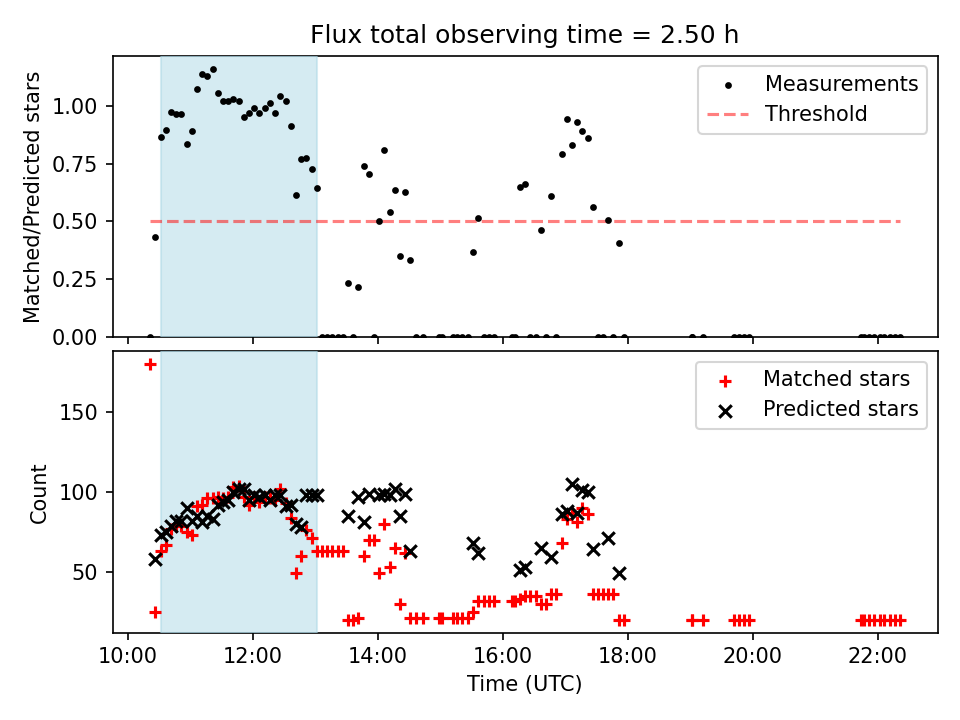 Flux total observing time = 2.50 h

Matched/Predicted stars

1.00
0.75
0.50
0.25
0.00

Measurements
Threshold

Count

150
100
50

Matched stars
Predicted stars

10:00
12:00
14:00
16:00
18:00
20:00
22:00

Time (UTC)